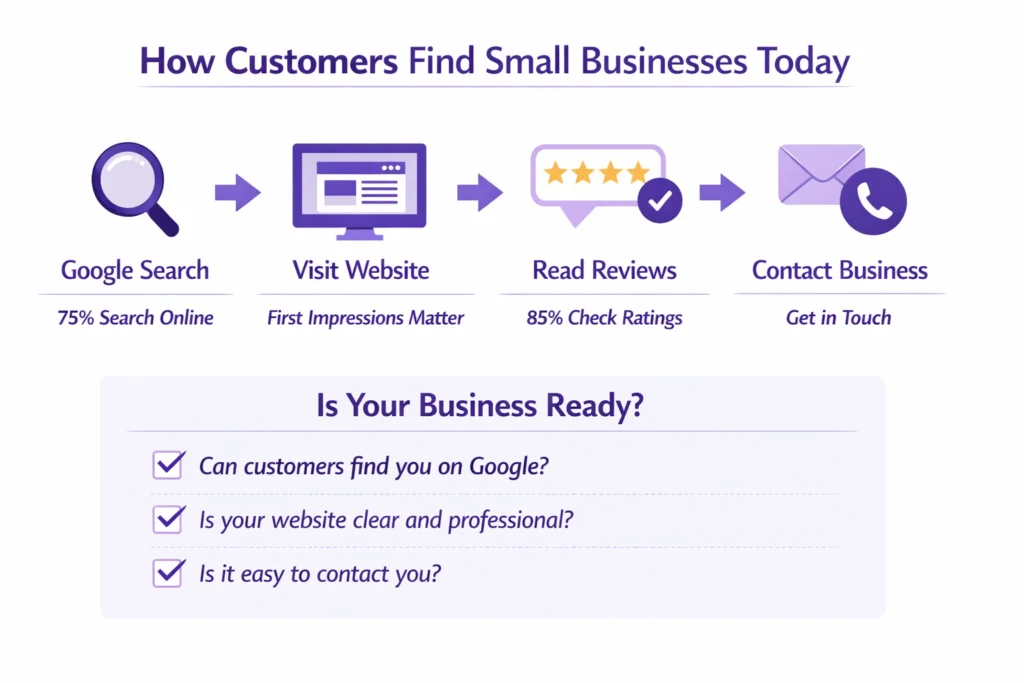 How Customers Find Small Businesses Today

Google Search
75% Search Online

Visit Website
First Impressions Matter

Read Reviews
85% Check Ratings

Contact Business
Get in Touch

Is Your Business Ready?

Can customers find you on Google?

Is your website clear and professional?

Is it easy to contact you?